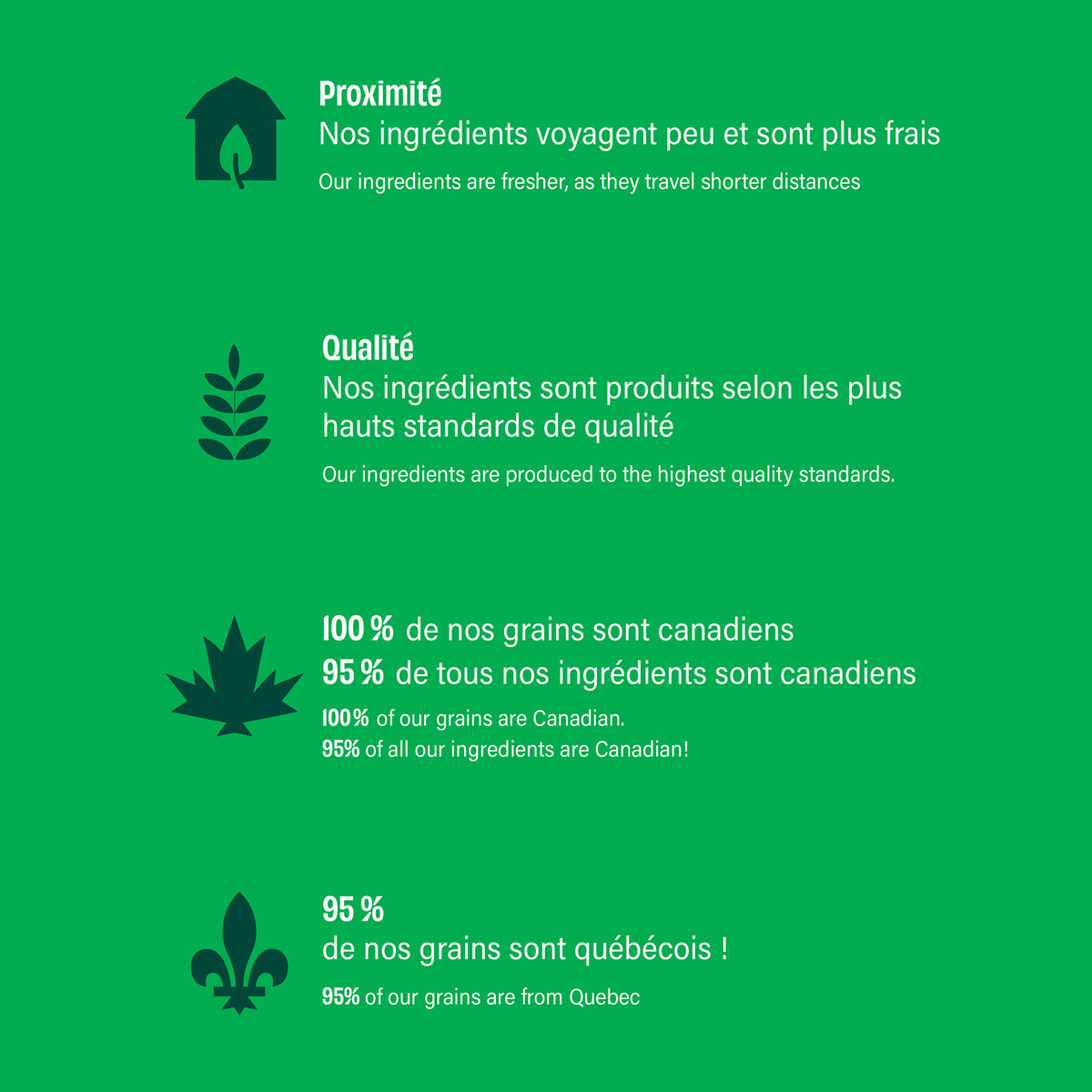 Proximité
Nos ingrédients voyagent peu et sont plus frais

Our ingredients are fresher, as they travel shorter distances

Qualité
Nos ingrédients sont produits selon les plus hauts standards de qualité

Our ingredients are produced to the highest quality standards.

100 % de nos grains sont canadiens
95 % de tous nos ingrédients sont canadiens

100 % of our grains are Canadian.
95% of all our ingredients are Canadian!

95 %
de nos grains sont québécois !

95% of our grains are from Quebec